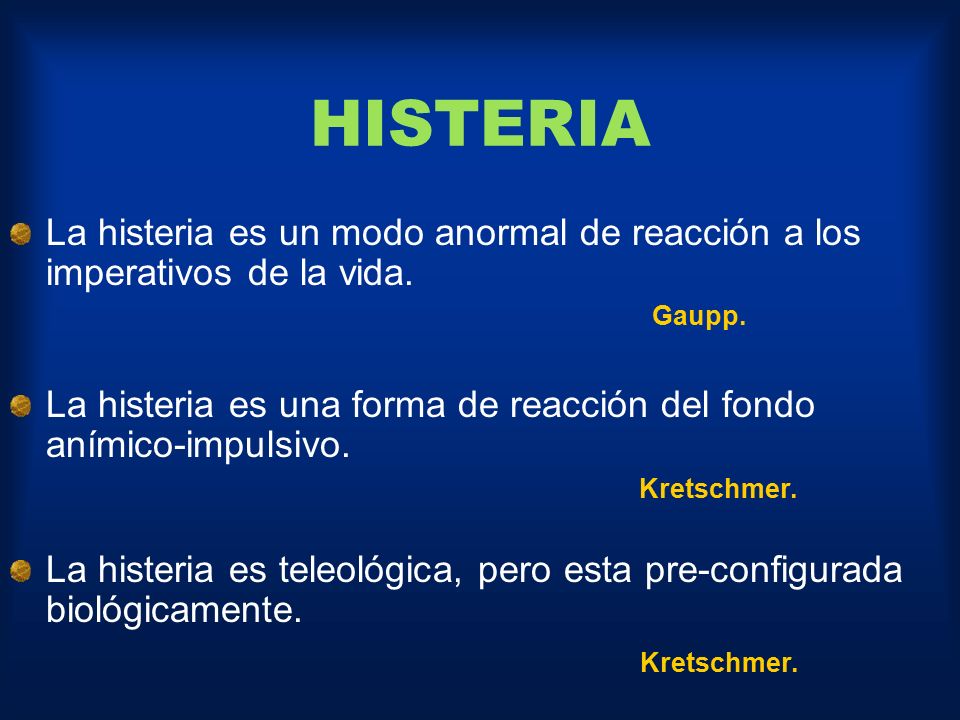 HISTERIA

La histeria es un modo anormal de reacción a los imperativos de la vida.

Gaupp.

La histeria es una forma de reacción del fondo anímico-impulsivo.

Kretschmer.

La histeria es teleológica, pero esta pre-configurada biológicamente.

Kretschmer.